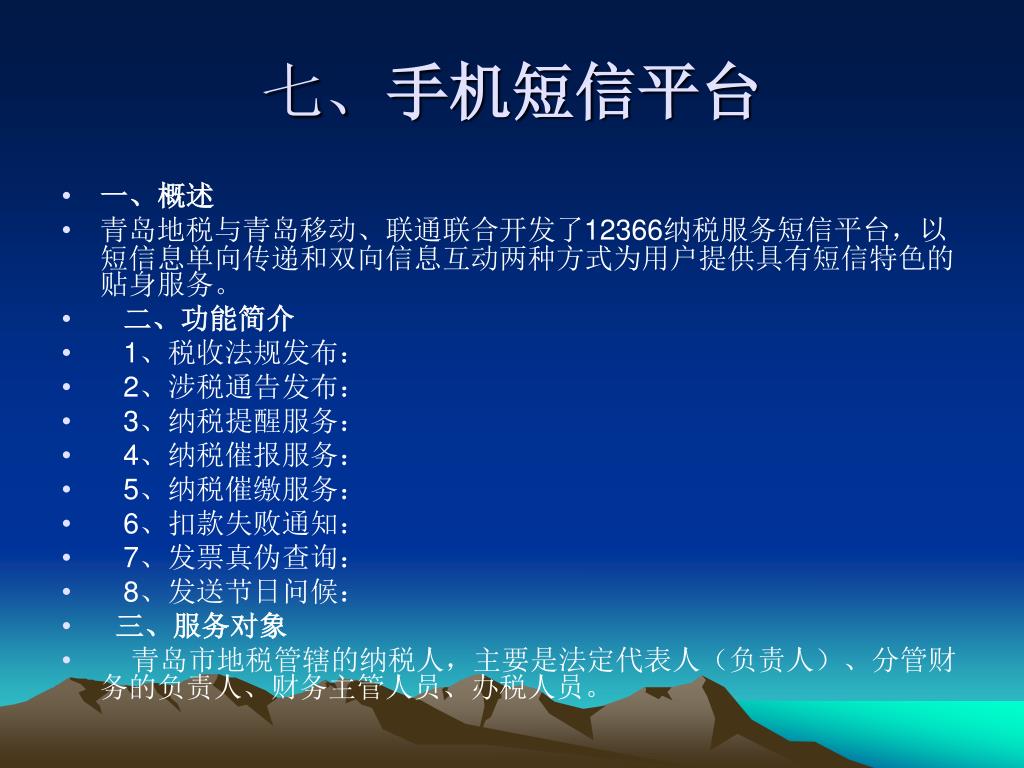 七、手机短信平台

• 一、概述
• 青岛地税与青岛移动、联通联合开发了12366纳税服务短信平台，以短信息单向传递和双向信息互动两种方式为用户提供具有短信特色的贴身服务。
• 二、功能简介
• 1、税收法规发布：
• 2、涉税通告发布：
• 3、纳税提醒服务：
• 4、纳税催报服务：
• 5、纳税催缴服务：
• 6、扣款失败通知：
• 7、发票真伪查询：
• 8、发送节日问候：
• 三、服务对象
• 青岛市地税管辖的纳税人，主要是法定代表人（负责人）、分管财务的负责人、财务主管人员、办税人员。